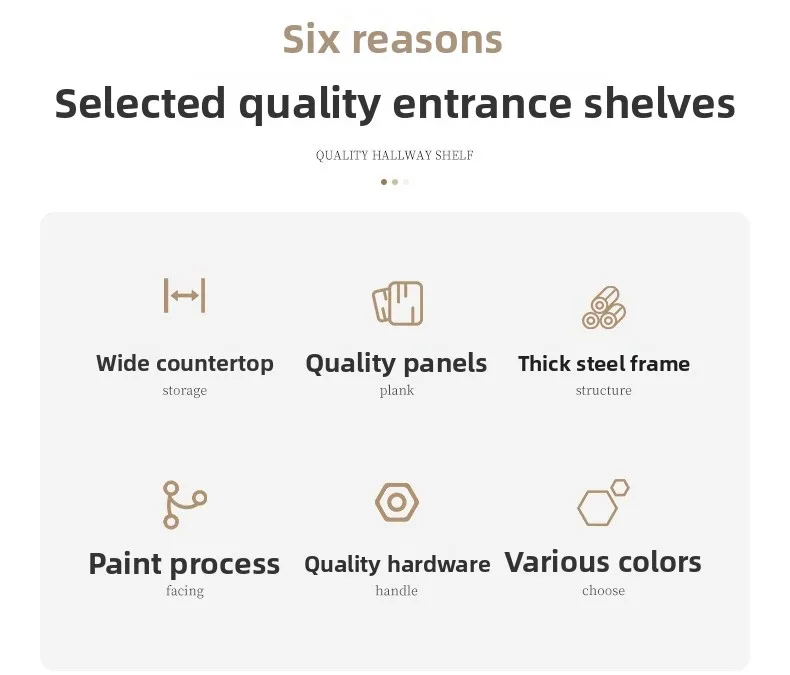 Six reasons

Selected quality entrance shelves

QUALITY HALLWAY SHELF

Wide countertop
storage

Quality panels
plank

Thick steel frame
structure

Paint process
facing

Quality hardware
handle

Various colors
choose